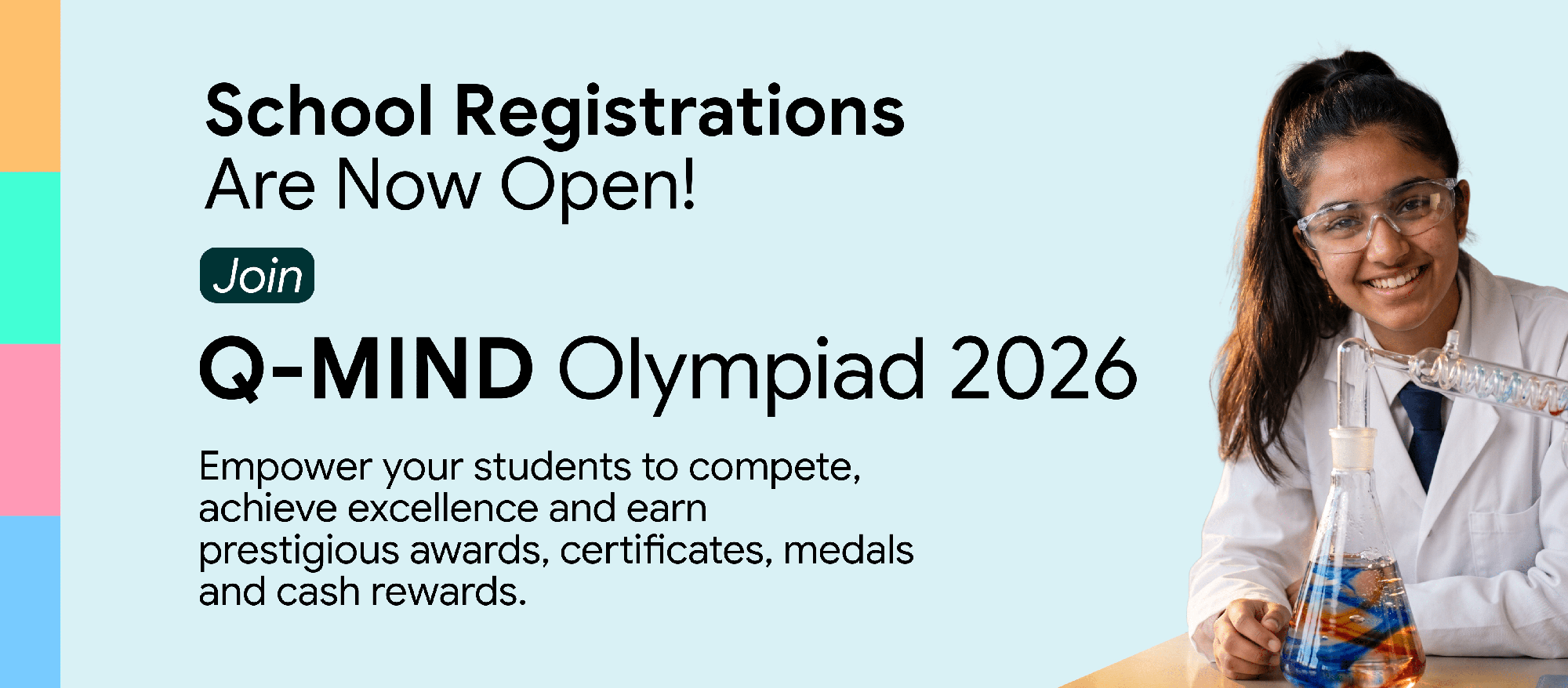 School Registrations
Are Now Open!

Join

Q-MIND Olympiad 2026

Empower your students to compete, achieve excellence and earn prestigious awards, certificates, medals and cash rewards.